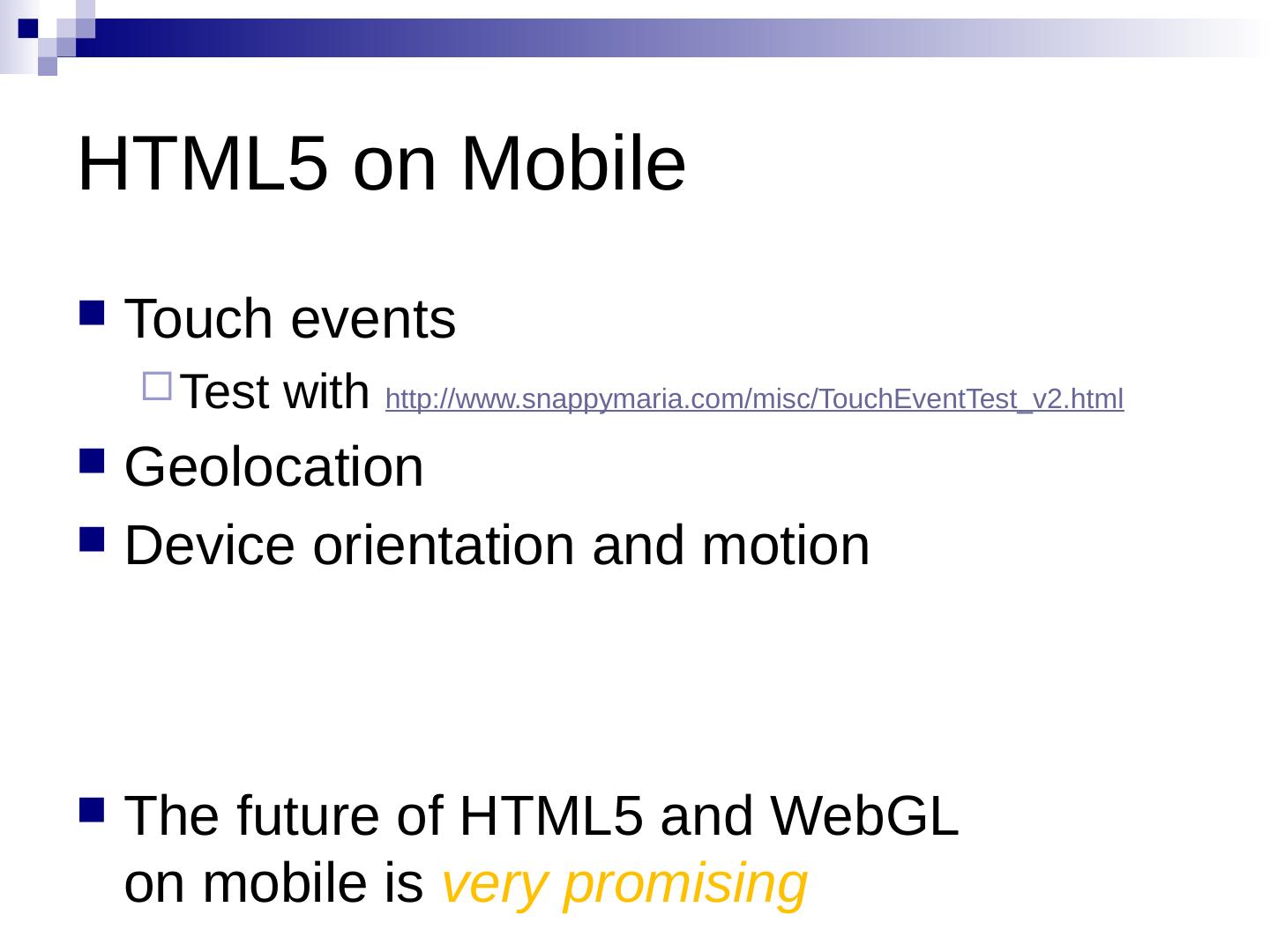 HTML5 on Mobile

Touch events

Test with http://www.snappymaria.com/misc/TouchEventTest_v2.html

Geolocation

Device orientation and motion

The future of HTML5 and WebGL on mobile is very promising